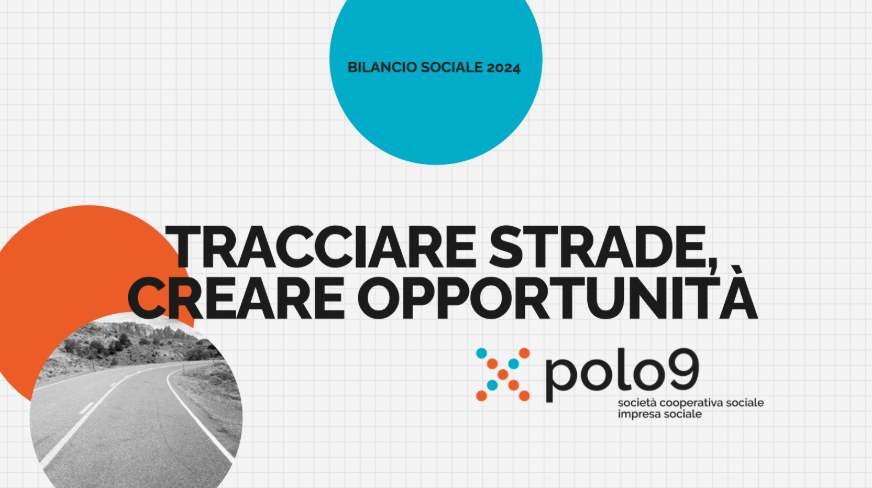 BILANCIO SOCIALE 2024

TRACCIARE STRADE, CREARE OPPORTUNITÀ

polo9
società cooperativa sociale
impresa sociale